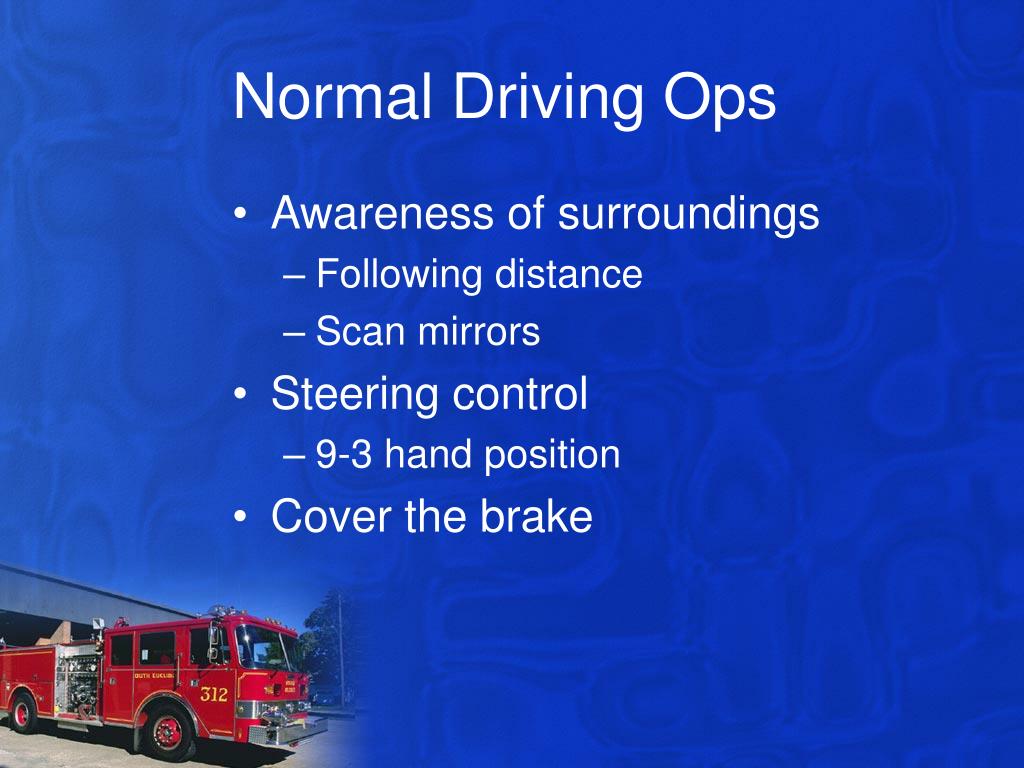 Normal Driving Ops

• Awareness of surroundings
– Following distance
– Scan mirrors
• Steering control
– 9-3 hand position
• Cover the brake

OUTH EUCLID
312